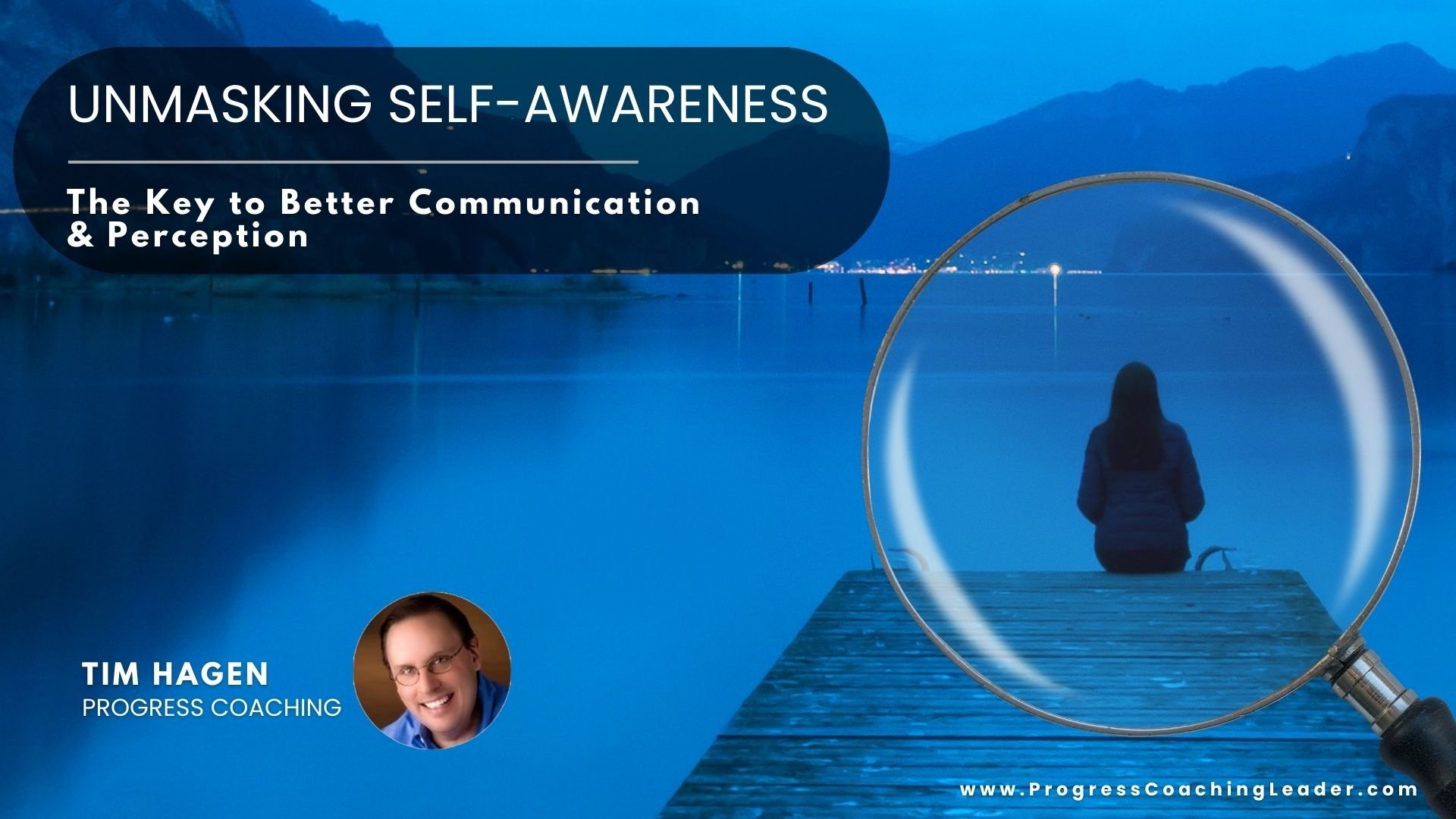 UNMASKING SELF-AWARENESS

The Key to Better Communication & Perception

TIM HAGEN
PROGRESS COACHING

www.ProgressCoachingLeader.com